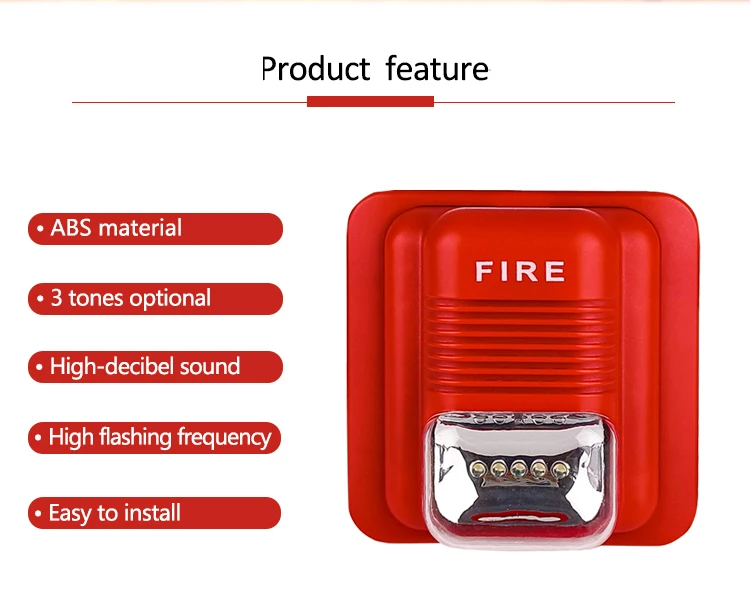 Product feature

• ABS material

• 3 tones optional

• High-decibel sound

• High flashing frequency

• Easy to install

FIRE